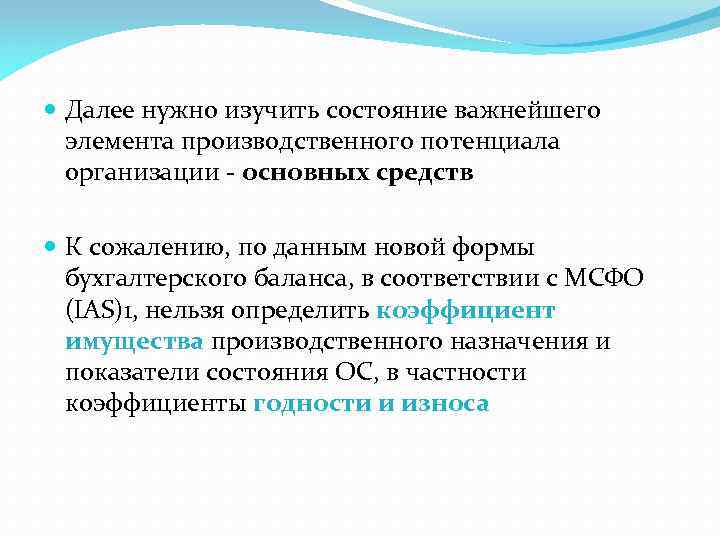 Далее нужно изучить состояние важнейшего элемента производственного потенциала организации - основных средств

К сожалению, по данным новой формы бухгалтерского баланса, в соответствии с МСФО (IAS)1, нельзя определить коэффициент имущества производственного назначения и показатели состояния ОС, в частности коэффициенты годности и износа